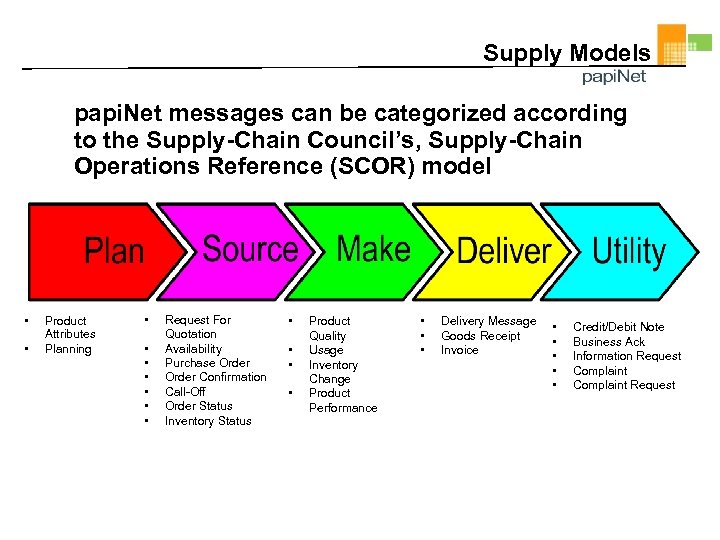 Supply Models
papiNet

papiNet messages can be categorized according to the Supply-Chain Council's, Supply-Chain Operations Reference (SCOR) model

Plan

Source

Make

Deliver

Utility

- Product Attributes
- Planning

- Request For Quotation
- Availability
- Purchase Order
- Order Confirmation
- Call-Off
- Order Status
- Inventory Status

- Product Quality
- Usage
- Inventory Change
- Product Performance

- Delivery Message
- Goods Receipt
- Invoice

- Credit/Debit Note
- Business Ack
- Information Request
- Complaint
- Complaint Request